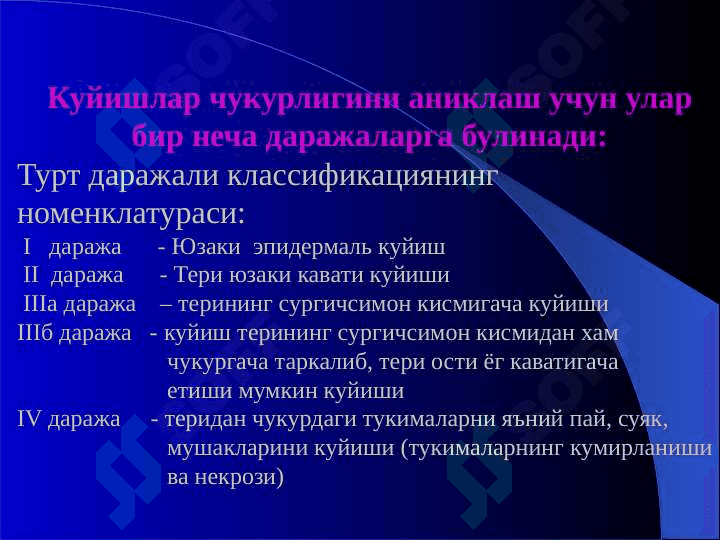 Куйишлар чукурлигини аниклаш учун улар бир неча даражаларга булинади:

Турт даражали классификациянинг номенклатураси:

I даража - Юзаки эпидермаль куйиш

II даража - Тери юзаки кавати куйиши

IIIа даража – терининг сургичсимон кисмигача куйиши

IIIб даража - куйиш терининг сургичсимон кисмидан хам чукургача таркалиб, тери ости ёг каватигача етиши мумкин куйиши

IV даража - теридан чукурдаги тукималарни яъний пай, суяк, мушакларини куйиши (тукималарнинг кумирланиши ва некрози)